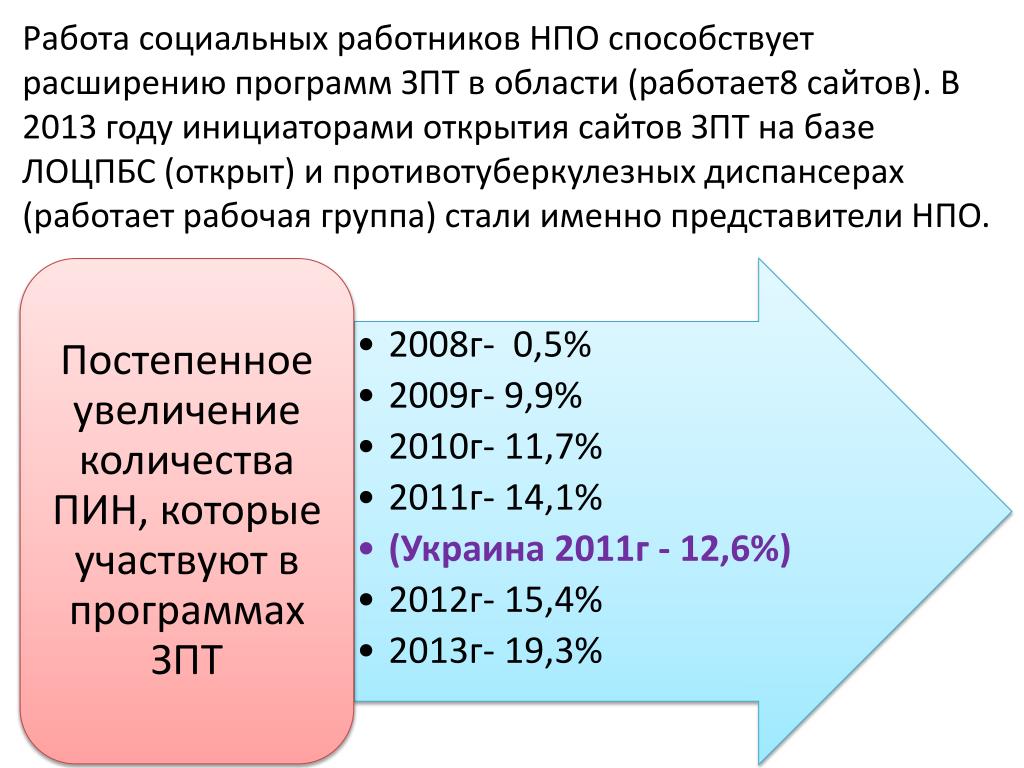 Работа социальных работников НПО способствует расширению программ ЗПТ в области (работает8 сайтов). В 2013 году инициаторами открытия сайтов ЗПТ на базе ЛОЦПБС (открыт) и противотуберкулезных диспансерах (работает рабочая группа) стали именно представители НПО.

Постепенное увеличение количества ПИН, которые участвуют в программах ЗПТ

• 2008г- 0,5%
• 2009г- 9,9%
• 2010г- 11,7%
• 2011г- 14,1%
• (Украина 2011г - 12,6%)
• 2012г- 15,4%
• 2013г- 19,3%